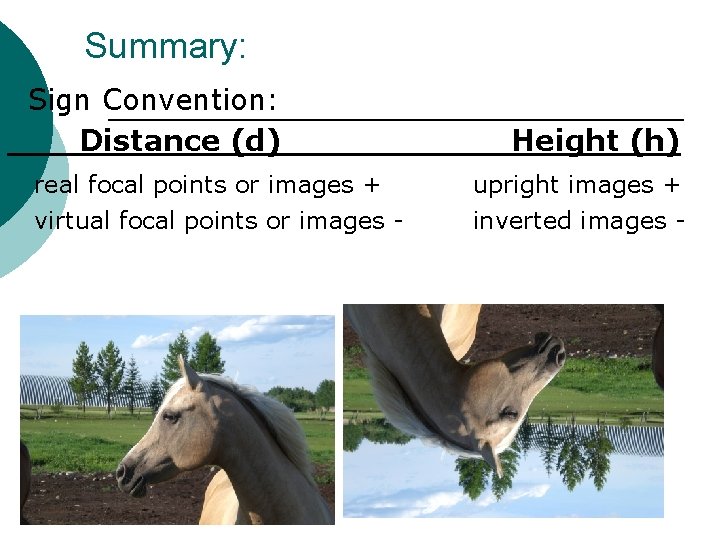 Summary:

Sign Convention:

| Distance (d) | Height (h) |
|---|---|
| real focal points or images + | upright images + |
| virtual focal points or images - | inverted images - |